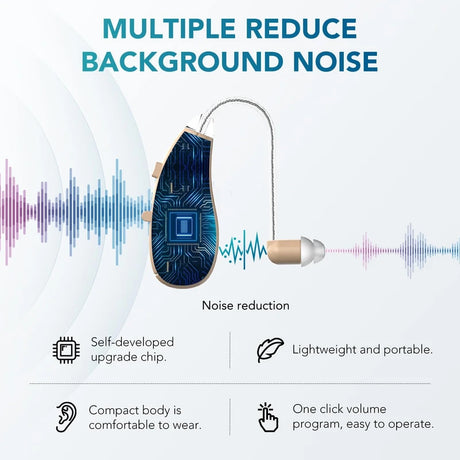 MULTIPLE REDUCE BACKGROUND NOISE

Noise reduction

Self-developed upgrade chip.

Lightweight and portable.

Compact body is comfortable to wear.

One click volume program, easy to operate.